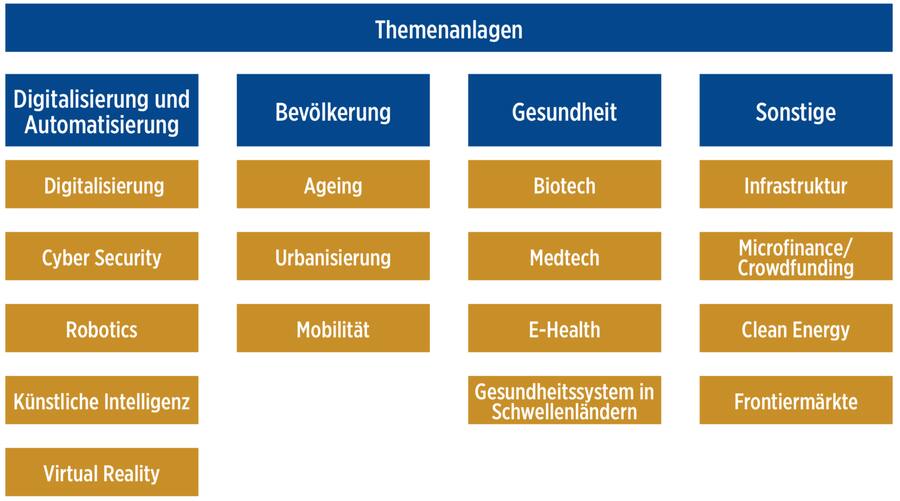 Themenanlagen

Digitalisierung und Automatisierung

Digitalisierung

Cyber Security

Robotics

Künstliche Intelligenz

Virtual Reality

Bevölkerung

Ageing

Urbanisierung

Mobilität

Gesundheit

Biotech

Medtech

E-Health

Gesundheitssystem in Schwellenländern

Sonstige

Infrastruktur

Microfinance/ Crowdfunding

Clean Energy

Frontiermärkte